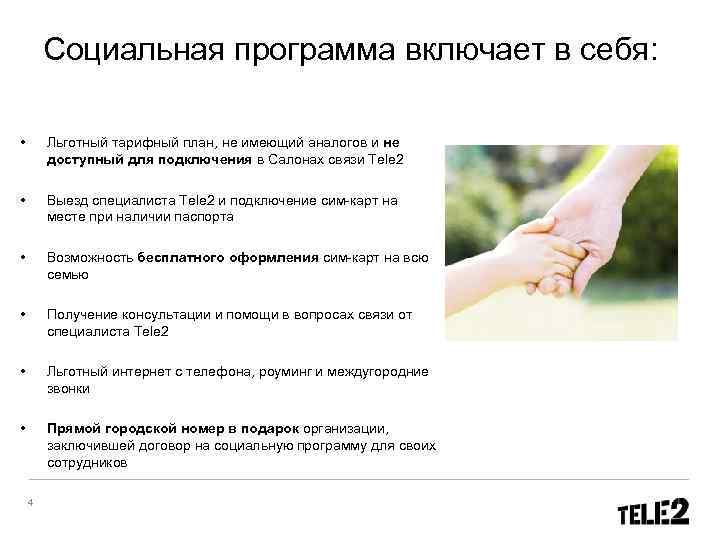 Социальная программа включает в себя:

• Льготный тарифный план, не имеющий аналогов и не доступный для подключения в Салонах связи Tele2

• Выезд специалиста Tele2 и подключение сим-карт на месте при наличии паспорта

• Возможность бесплатного оформления сим-карт на всю семью

• Получение консультации и помощи в вопросах связи от специалиста Tele2

• Льготный интернет с телефона, роуминг и междугородние звонки

• Прямой городской номер в подарок организации, заключившей договор на социальную программу для своих сотрудников

4

TELE2